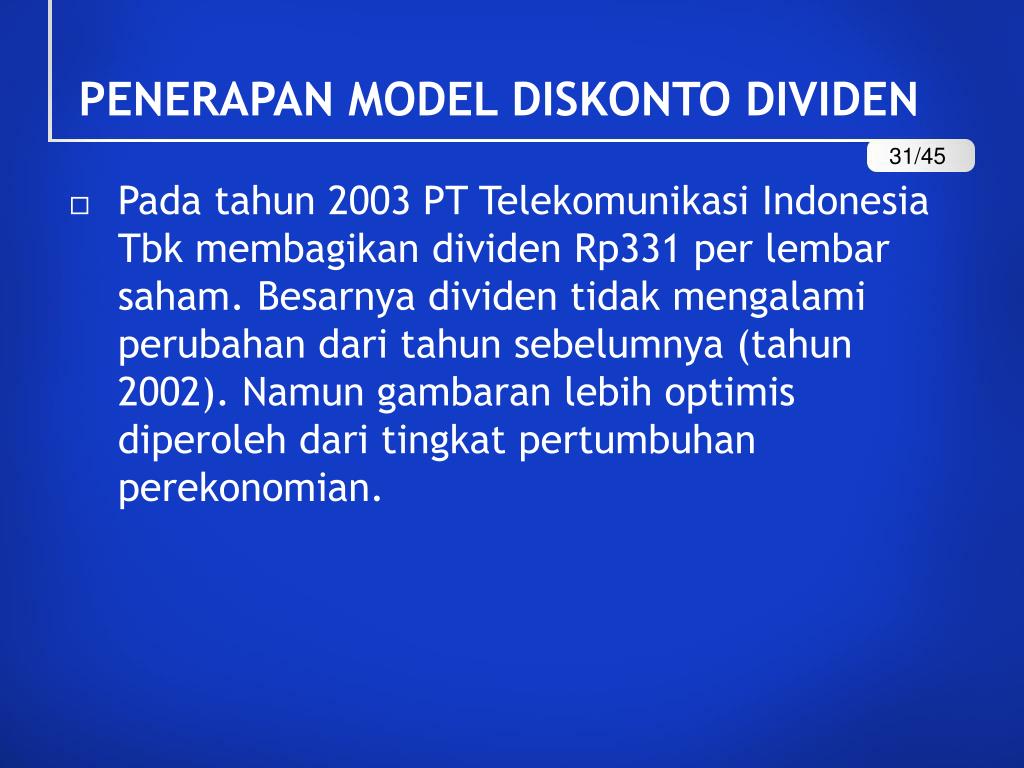 PENERAPAN MODEL DISKONTO DIVIDEN

31/45

□ Pada tahun 2003 PT Telekomunikasi Indonesia Tbk membagikan dividen Rp331 per lembar saham. Besarnya dividen tidak mengalami perubahan dari tahun sebelumnya (tahun 2002). Namun gambaran lebih optimis diperoleh dari tingkat pertumbuhan perekonomian.